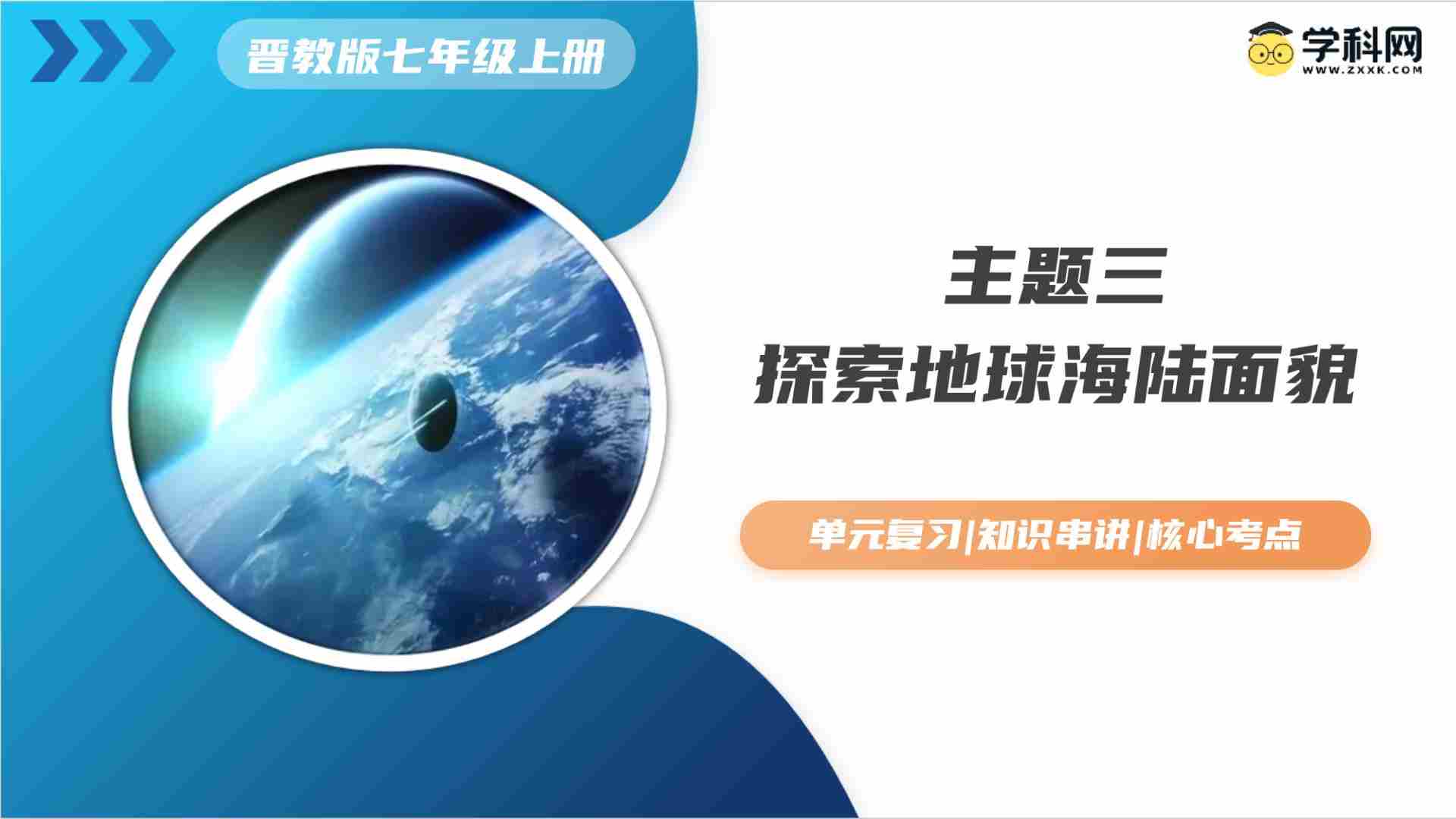 晋教版七年级上册

学科网
WWW.ZXXK.COM

主题三
探索地球海陆面貌

单元复习|知识串讲|核心考点